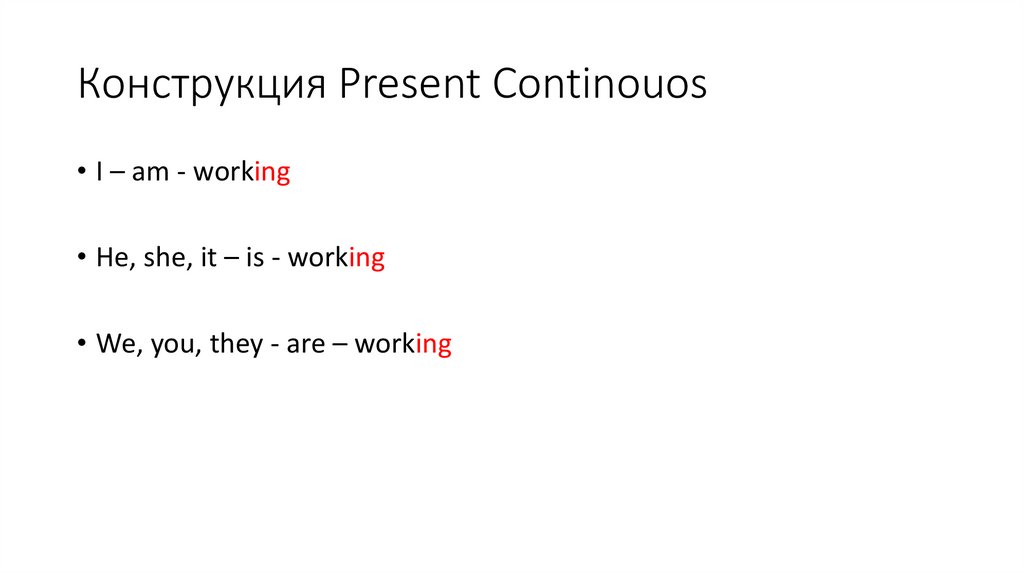 Конструкция Present Continouos

• I – am - working

• He, she, it – is - working

• We, you, they - are – working